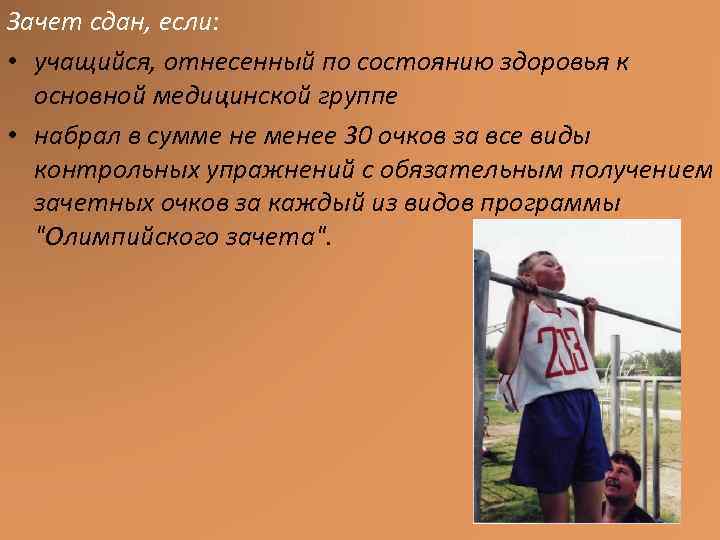 Зачет сдан, если:

• учащийся, отнесенный по состоянию здоровья к основной медицинской группе

• набрал в сумме не менее 30 очков за все виды контрольных упражнений с обязательным получением зачетных очков за каждый из видов программы "Олимпийского зачета".

203